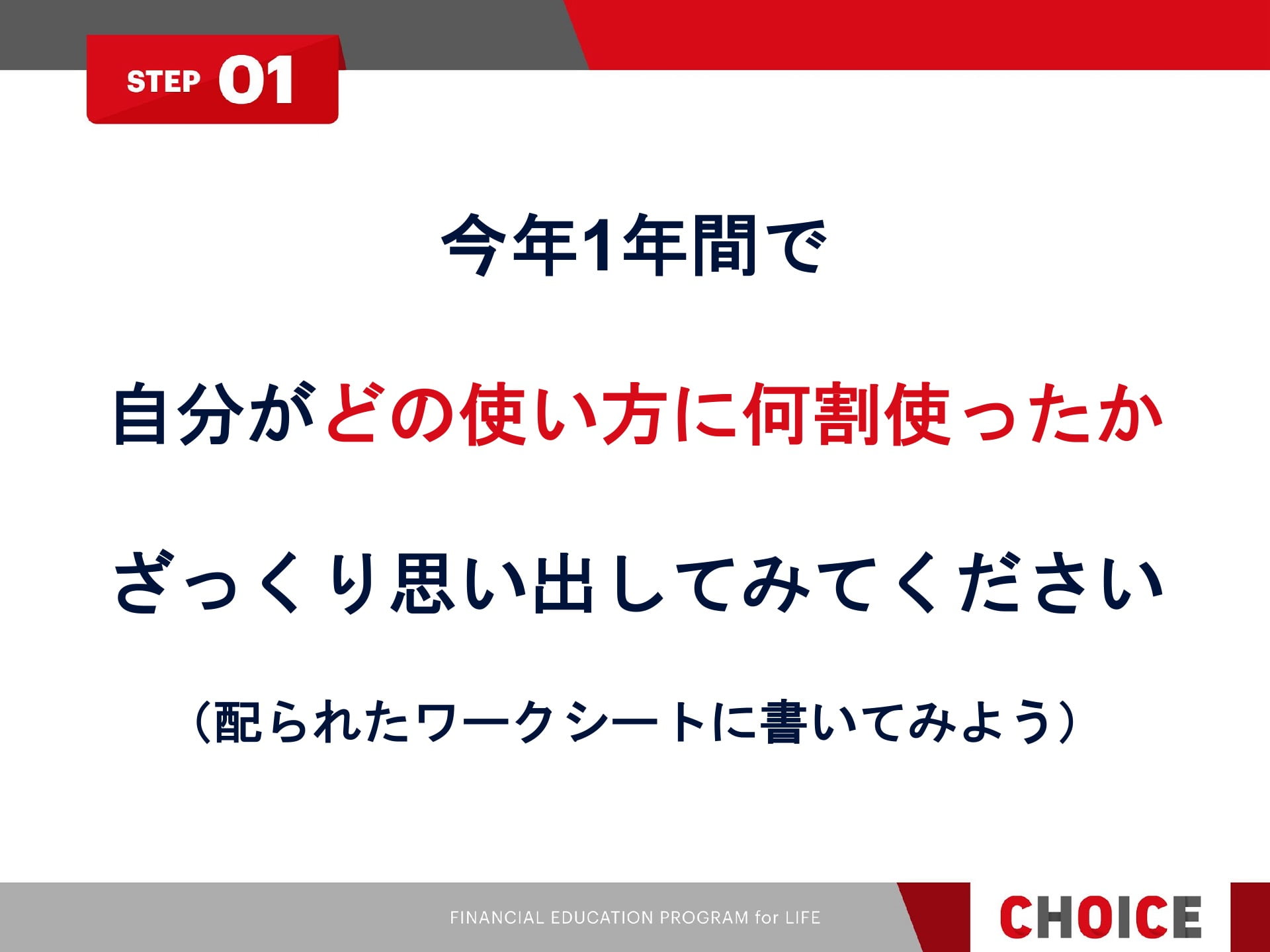 STEP 01

今年1年間で

自分がどの使い方に何割使ったか

ざっくり思い出してみてください

（配られたワークシートに書いてみよう）

FINANCIAL EDUCATION PROGRAM for LIFE

CHOICE